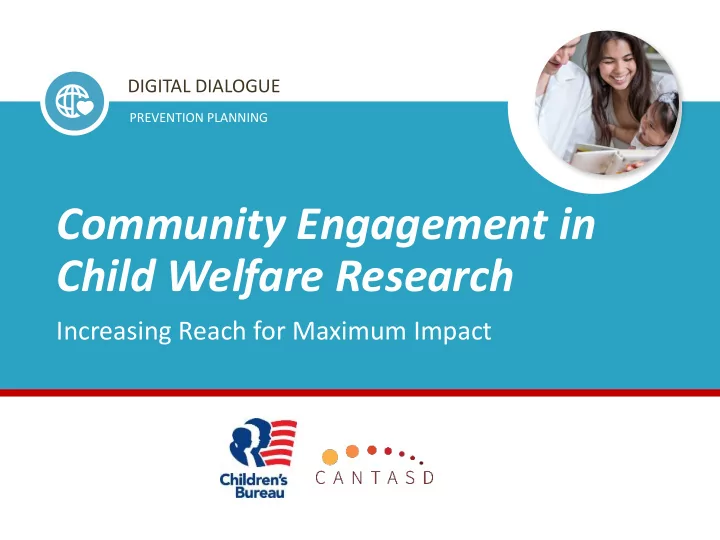 DIGITAL DIALOGUE
PREVENTION PLANNING

Community Engagement in Child Welfare Research

Increasing Reach for Maximum Impact

Children's Bureau

CANTASD